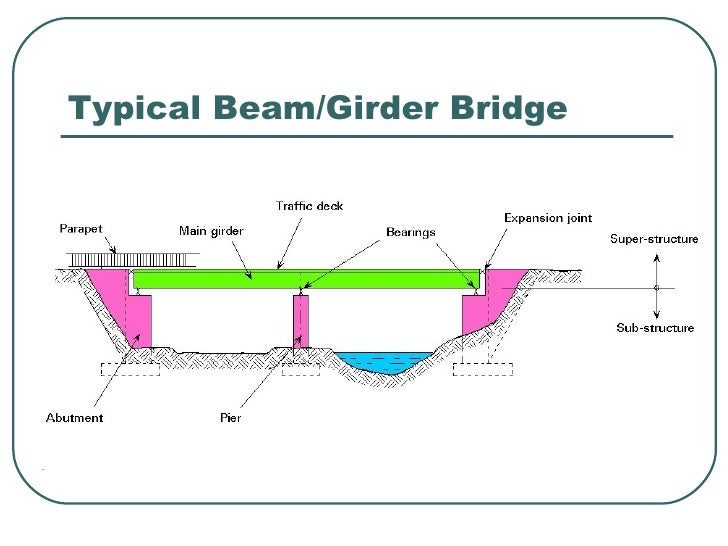 Typical Beam/Girder Bridge

Traffic deck

Parapet

Main girder

Bearings

Expansion joint

Super-structure

Sub-structure

Abutment

Pier